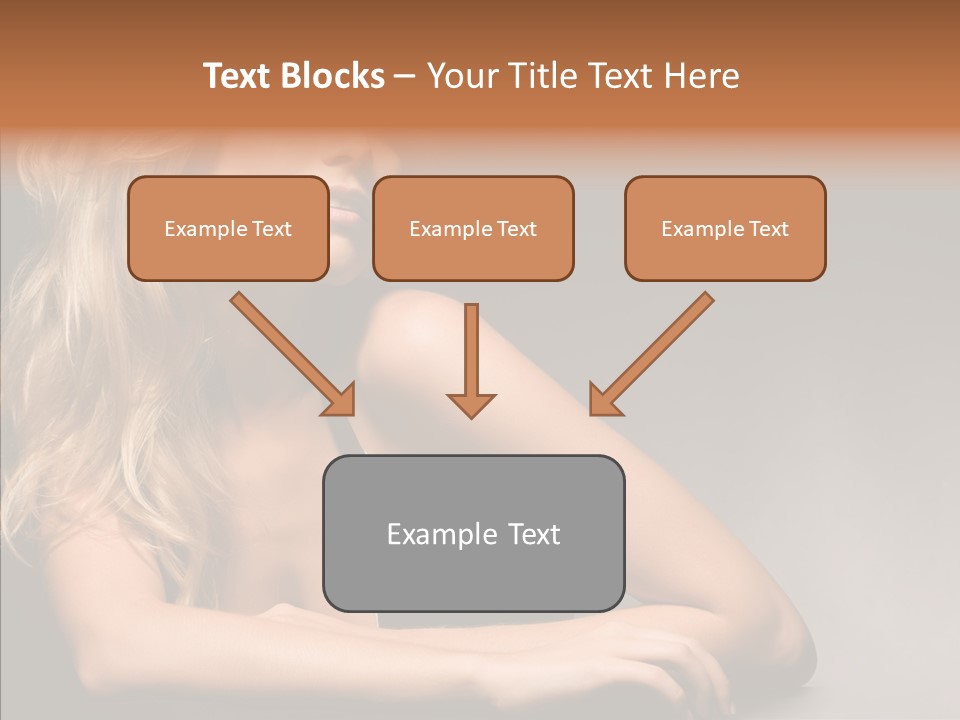 Text Blocks – Your Title Text Here

Example Text

Example Text

Example Text

Example Text